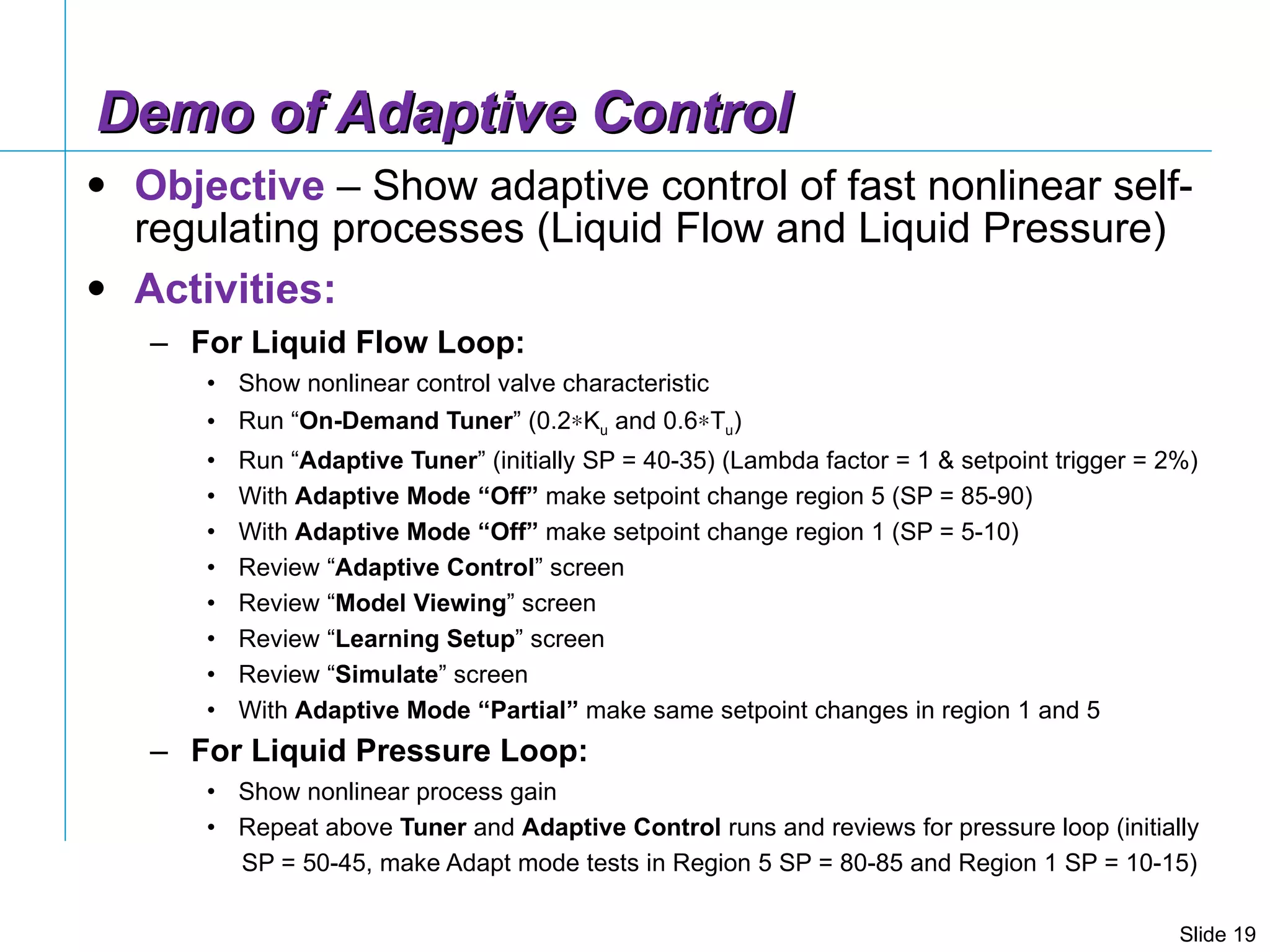 Demo of Adaptive Control

• Objective – Show adaptive control of fast nonlinear self-regulating processes (Liquid Flow and Liquid Pressure)

• Activities:

– For Liquid Flow Loop:

• Show nonlinear control valve characteristic

• Run “On-Demand Tuner” ($0.2*K_u$ and $0.6*T_u$)

• Run “Adaptive Tuner” (initially SP = 40-35) (Lambda factor = 1 & setpoint trigger = 2%)

• With Adaptive Mode “Off” make setpoint change region 5 (SP = 85-90)

• With Adaptive Mode “Off” make setpoint change region 1 (SP = 5-10)

• Review “Adaptive Control” screen

• Review “Model Viewing” screen

• Review “Learning Setup” screen

• Review “Simulate” screen

• With Adaptive Mode “Partial” make same setpoint changes in region 1 and 5

– For Liquid Pressure Loop:

• Show nonlinear process gain

• Repeat above Tuner and Adaptive Control runs and reviews for pressure loop (initially SP = 50-45, make Adapt mode tests in Region 5 SP = 80-85 and Region 1 SP = 10-15)

Slide 19